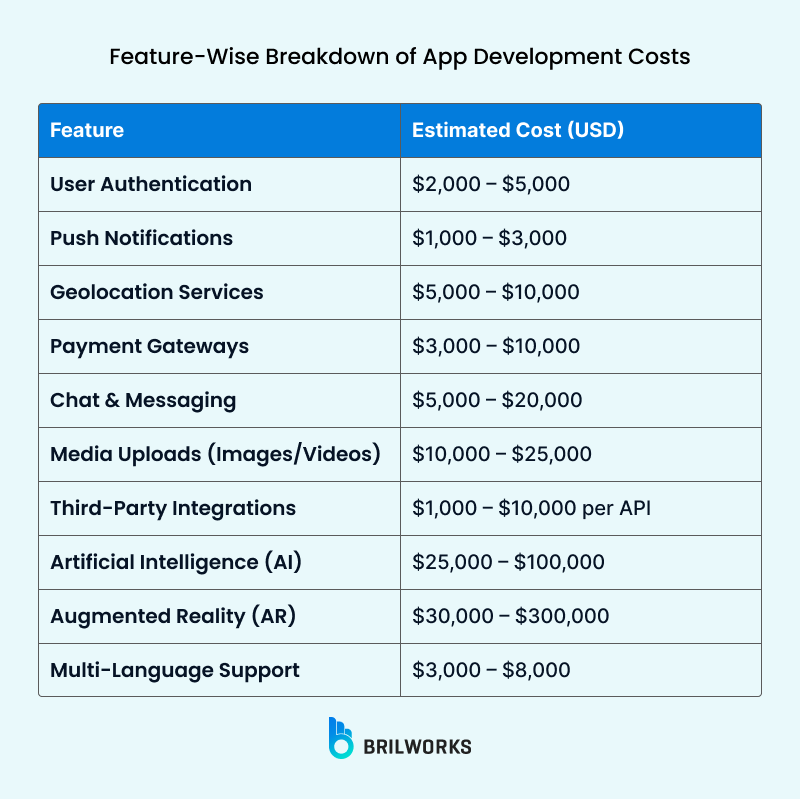 Feature-Wise Breakdown of App Development Costs

| Feature | Estimated Cost (USD) |
|---|---|
| User Authentication | \$2,000 – \$5,000 |
| Push Notifications | \$1,000 – \$3,000 |
| Geolocation Services | \$5,000 – \$10,000 |
| Payment Gateways | \$3,000 – \$10,000 |
| Chat & Messaging | \$5,000 – \$20,000 |
| Media Uploads (Images/Videos) | \$10,000 – \$25,000 |
| Third-Party Integrations | \$1,000 – \$10,000 per API |
| Artificial Intelligence (AI) | \$25,000 – \$100,000 |
| Augmented Reality (AR) | \$30,000 – \$300,000 |
| Multi-Language Support | \$3,000 – \$8,000 |

BRILWORKS